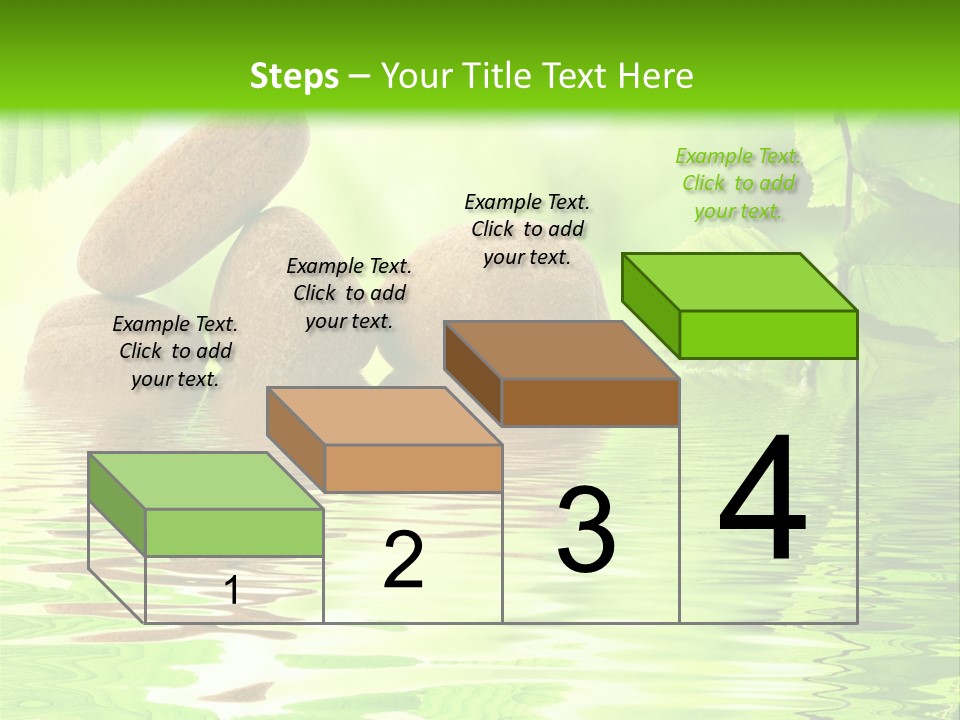 Steps – Your Title Text Here

Example Text.
Click to add
your text.

Example Text.
Click to add
your text.

Example Text.
Click to add
your text.

Example Text.
Click to add
your text.

1

2

3

4